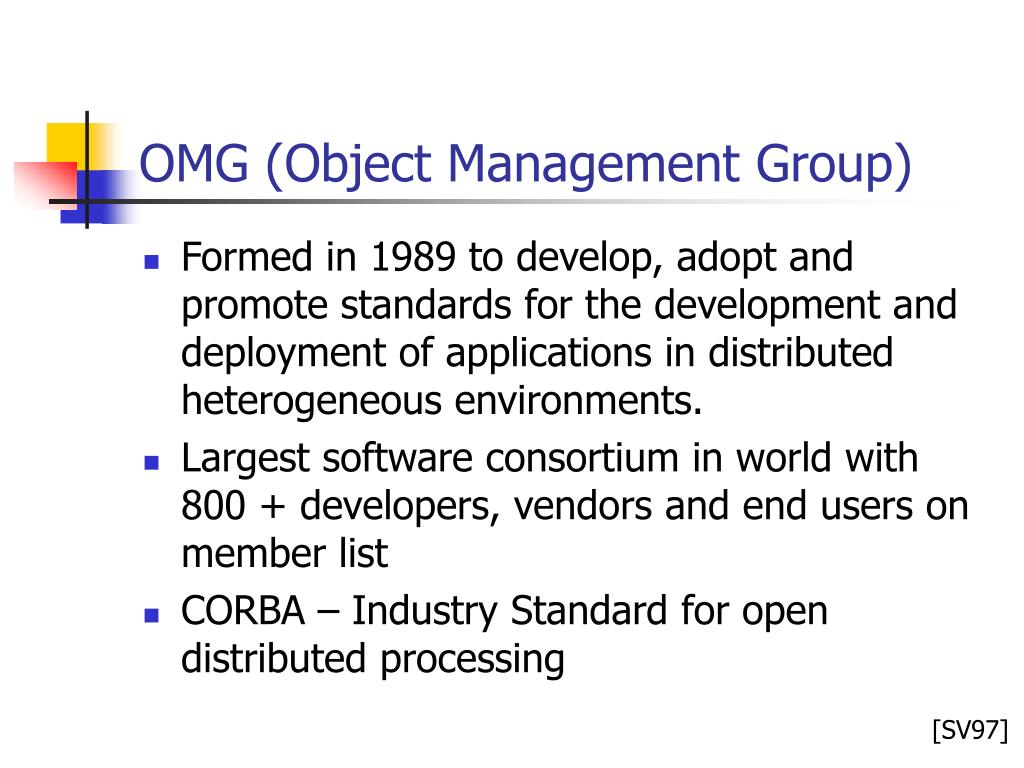 OMG (Object Management Group)

- Formed in 1989 to develop, adopt and promote standards for the development and deployment of applications in distributed heterogeneous environments.
- Largest software consortium in world with 800 + developers, vendors and end users on member list
- CORBA – Industry Standard for open distributed processing

[SV97]